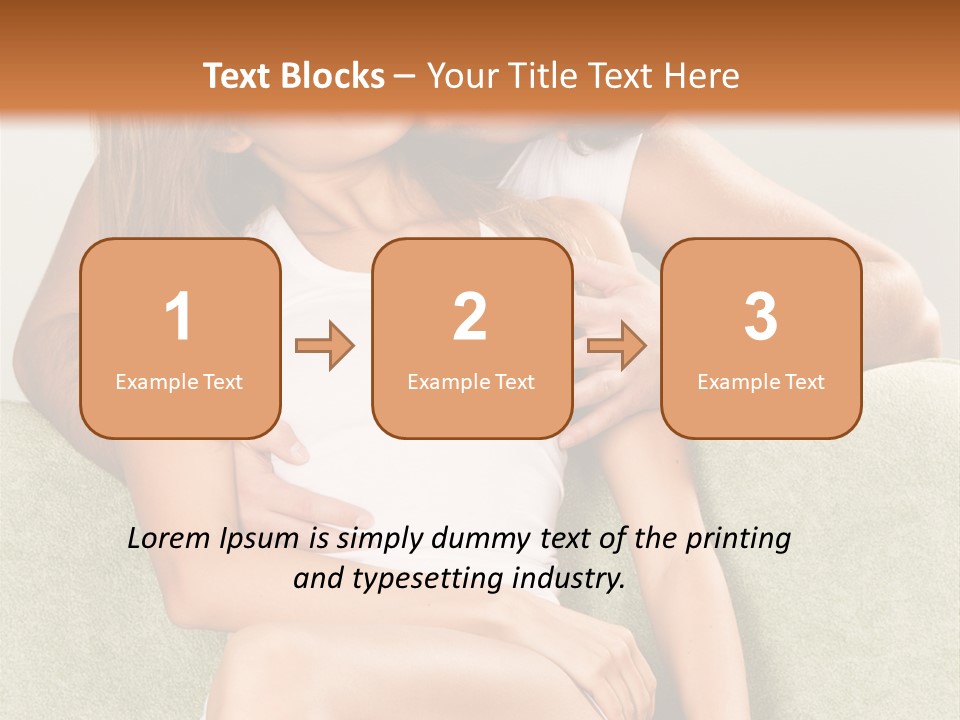 Text Blocks – Your Title Text Here

1
Example Text

2
Example Text

3
Example Text

Lorem Ipsum is simply dummy text of the printing and typesetting industry.